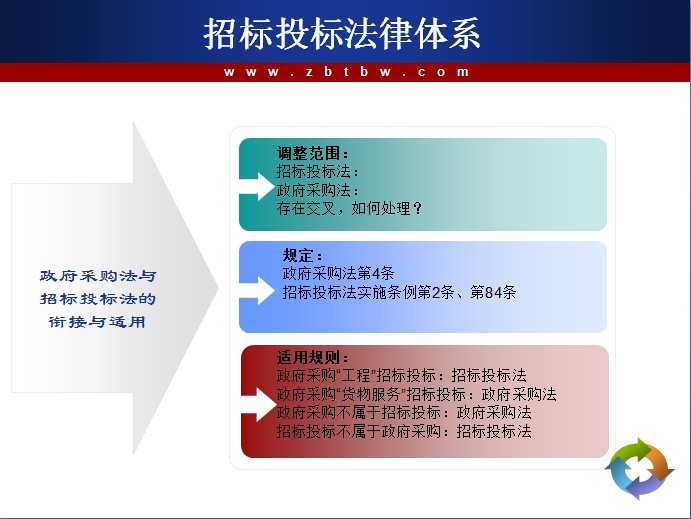 招标投标法律体系

www.zbtbw.com

政府采购法与招标投标法的衔接与适用

调整范围：
招标投标法：
政府采购法：
存在交叉，如何处理？

规定：
政府采购法第4条
招标投标法实施条例第2条、第84条

适用规则：
政府采购“工程”招标投标：招标投标法
政府采购“货物服务”招标投标：政府采购法
政府采购不属于招标投标：政府采购法
招标投标不属于政府采购：招标投标法